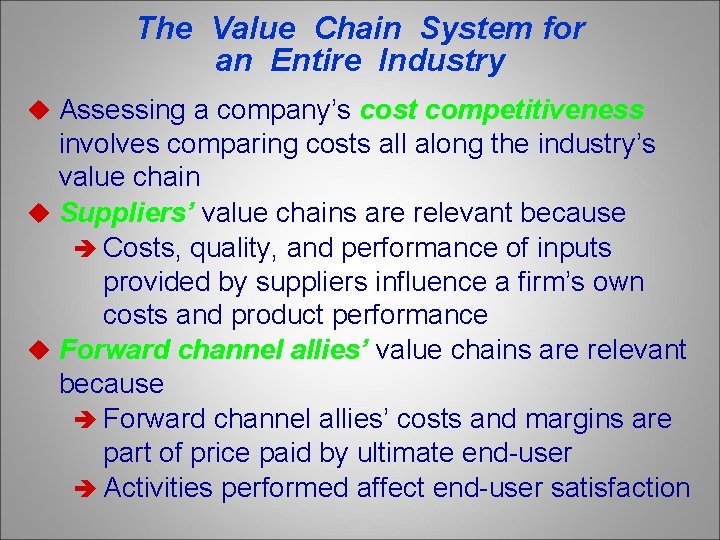 The Value Chain System for an Entire Industry

◆ Assessing a company's cost competitiveness involves comparing costs all along the industry's value chain

◆ Suppliers' value chains are relevant because

➔ Costs, quality, and performance of inputs provided by suppliers influence a firm's own costs and product performance

◆ Forward channel allies' value chains are relevant because

➔ Forward channel allies' costs and margins are part of price paid by ultimate end-user

➔ Activities performed affect end-user satisfaction